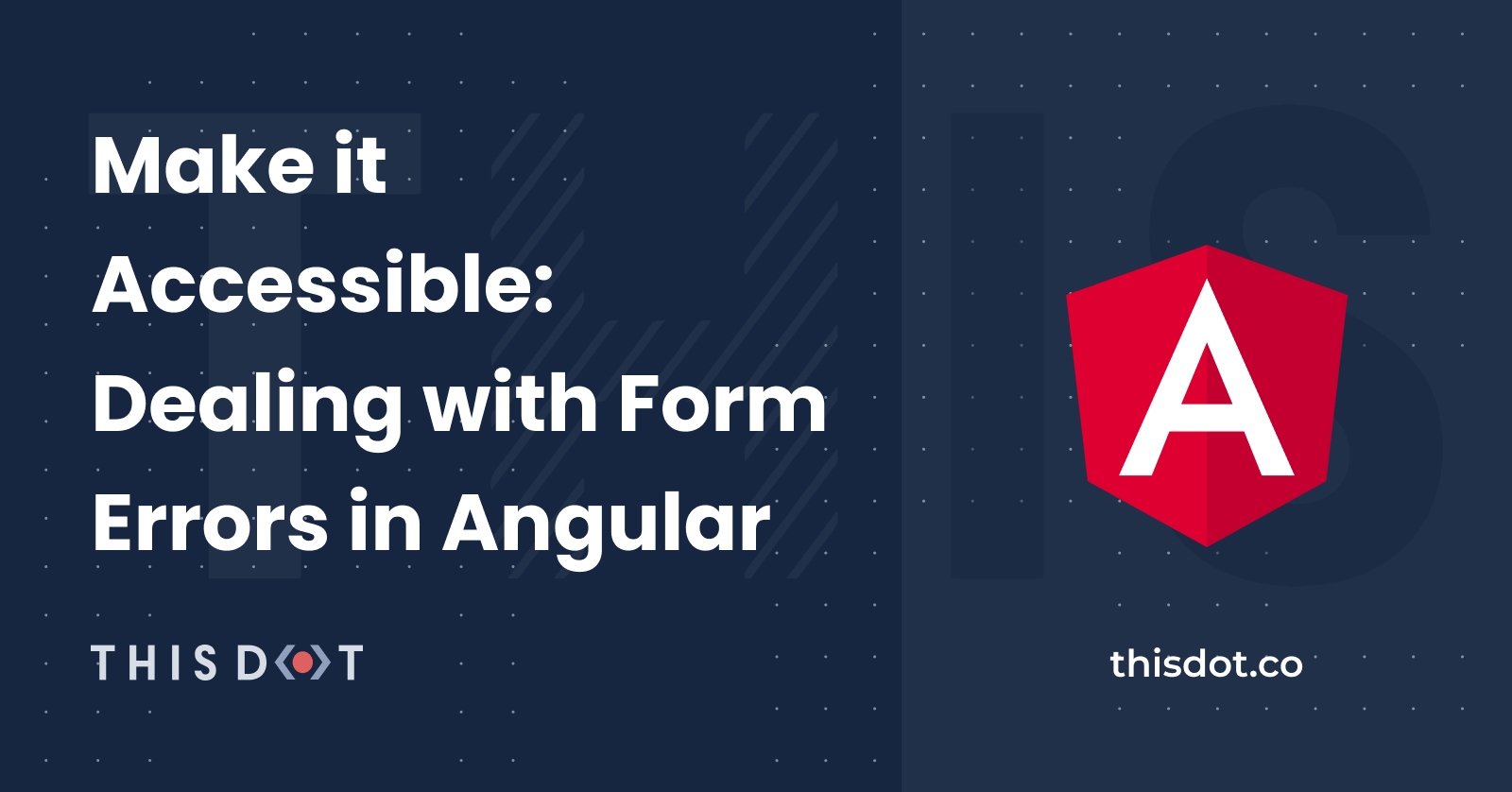 Make it Accessible: Dealing with Form Errors in Angular

A

THIS DOT

thisdot.co